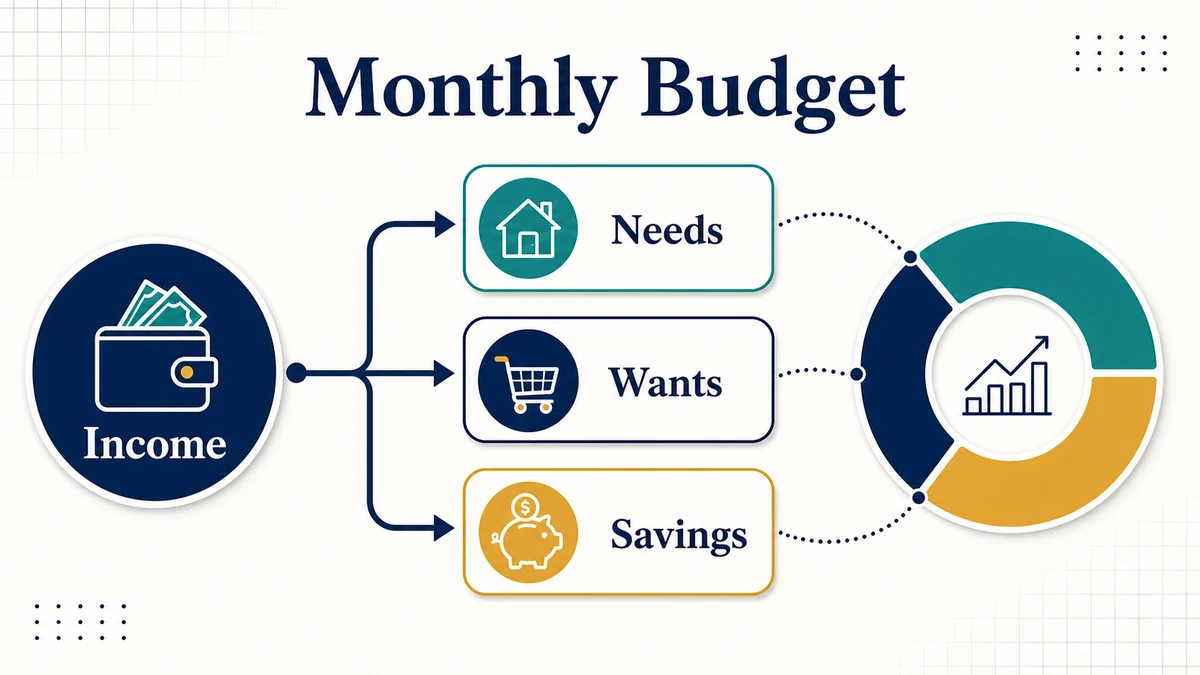 Monthly Budget

Income

Needs

Wants

Savings